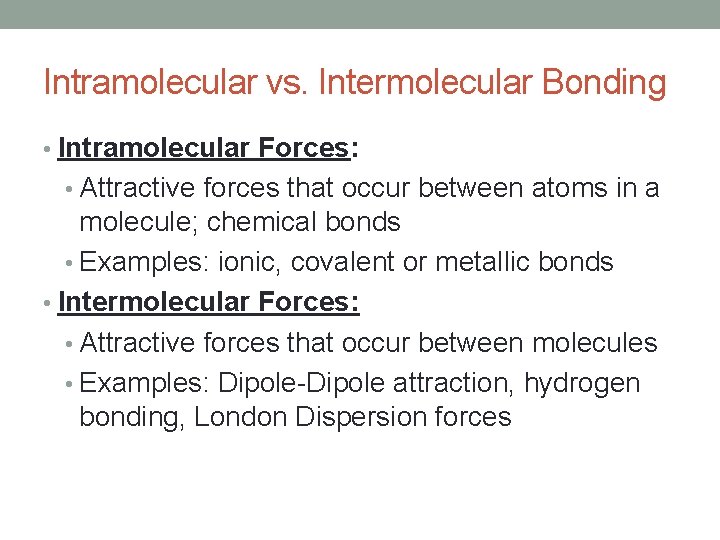 Intramolecular vs. Intermolecular Bonding

• Intramolecular Forces:
• Attractive forces that occur between atoms in a molecule; chemical bonds
• Examples: ionic, covalent or metallic bonds
• Intermolecular Forces:
• Attractive forces that occur between molecules
• Examples: Dipole-Dipole attraction, hydrogen bonding, London Dispersion forces